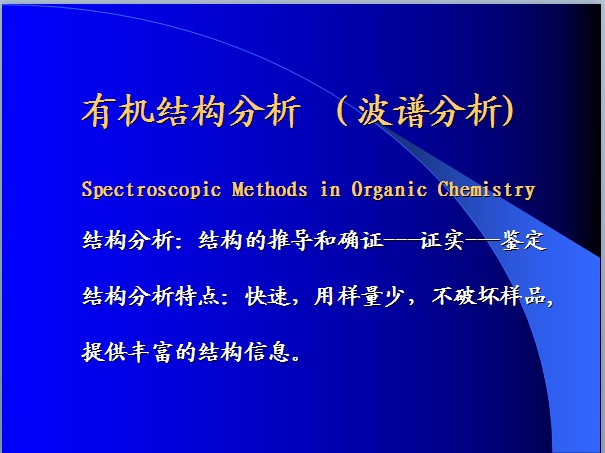 有机结构分析 （波谱分析）

Spectroscopic Methods in Organic Chemistry

结构分析：结构的推导和确证——证实——鉴定

结构分析特点：快速，用样量少，不破坏样品，提供丰富的结构信息。